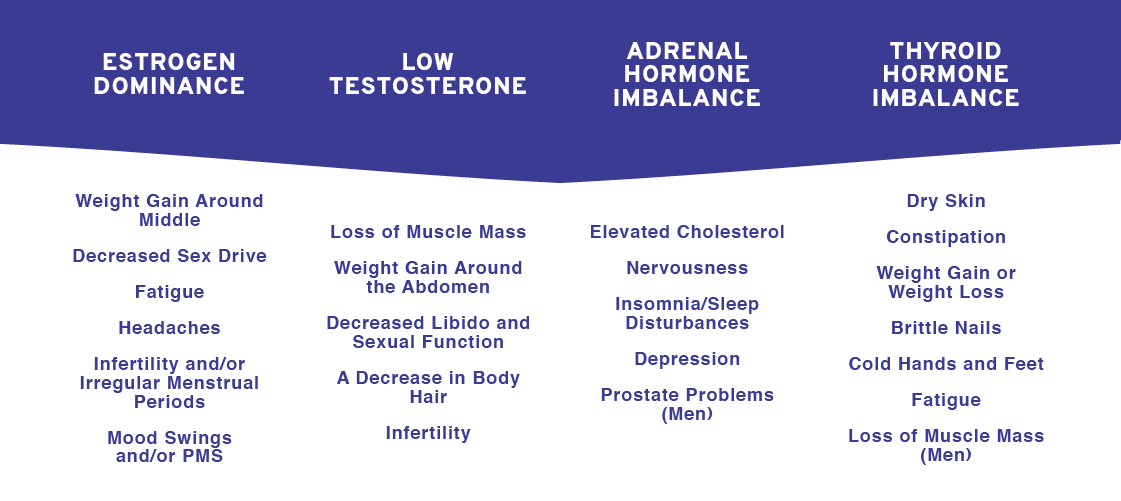 ESTROGEN DOMINANCE

Weight Gain Around Middle

Decreased Sex Drive

Fatigue

Headaches

Infertility and/or Irregular Menstrual Periods

Mood Swings and/or PMS

LOW TESTOSTERONE

Loss of Muscle Mass

Weight Gain Around the Abdomen

Decreased Libido and Sexual Function

A Decrease in Body Hair

Infertility

ADRENAL HORMONE IMBALANCE

Elevated Cholesterol

Nervousness

Insomnia/Sleep Disturbances

Depression

Prostate Problems (Men)

THYROID HORMONE IMBALANCE

Dry Skin

Constipation

Weight Gain or Weight Loss

Brittle Nails

Cold Hands and Feet

Fatigue

Loss of Muscle Mass (Men)